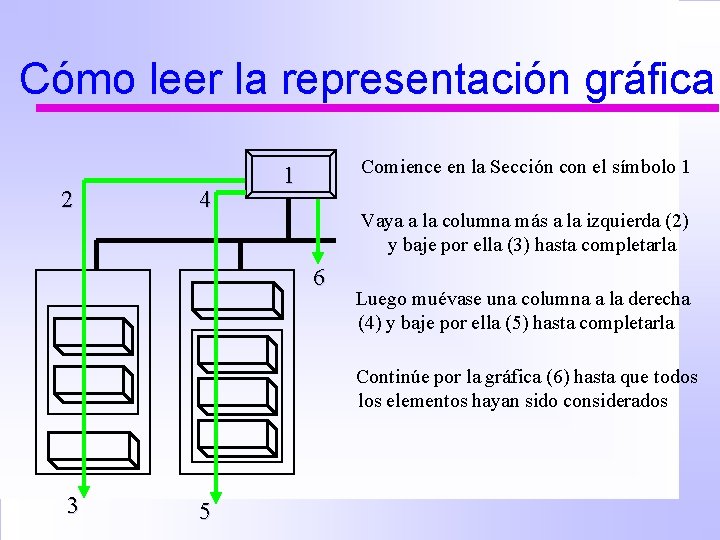 Cómo leer la representación gráfica

1

2

4

6

3

5

Comience en la Sección con el símbolo 1

Vaya a la columna más a la izquierda (2) y baje por ella (3) hasta completarla

Luego muévase una columna a la derecha (4) y baje por ella (5) hasta completarla

Continúe por la gráfica (6) hasta que todos los elementos hayan sido considerados